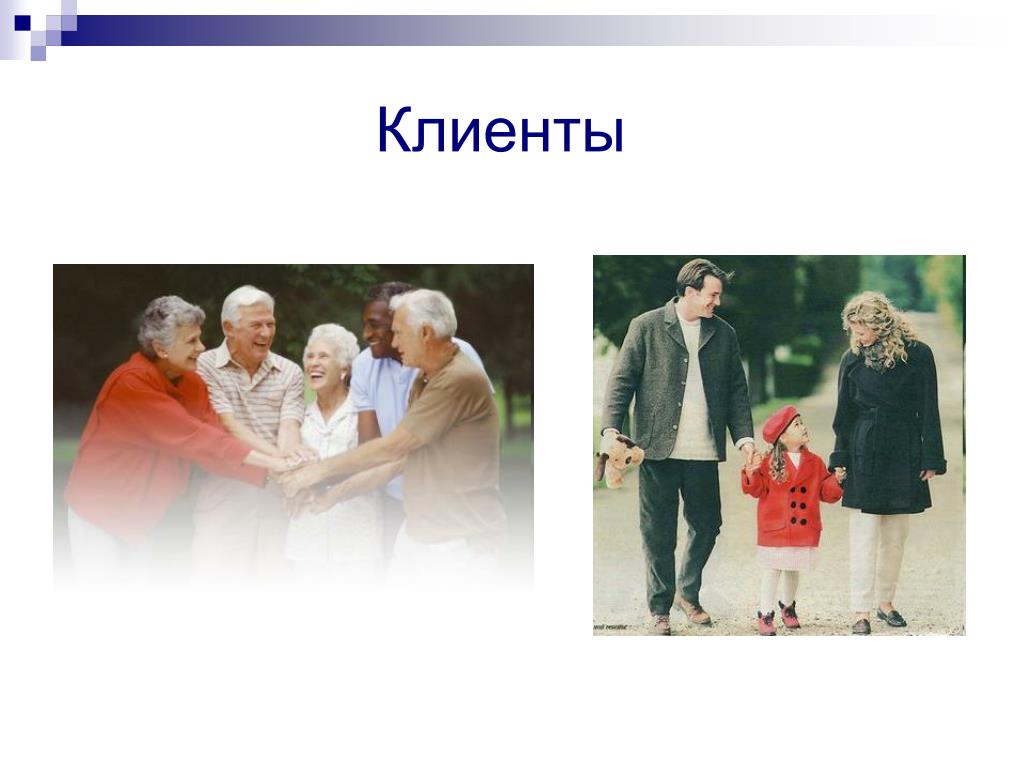 Клиенты